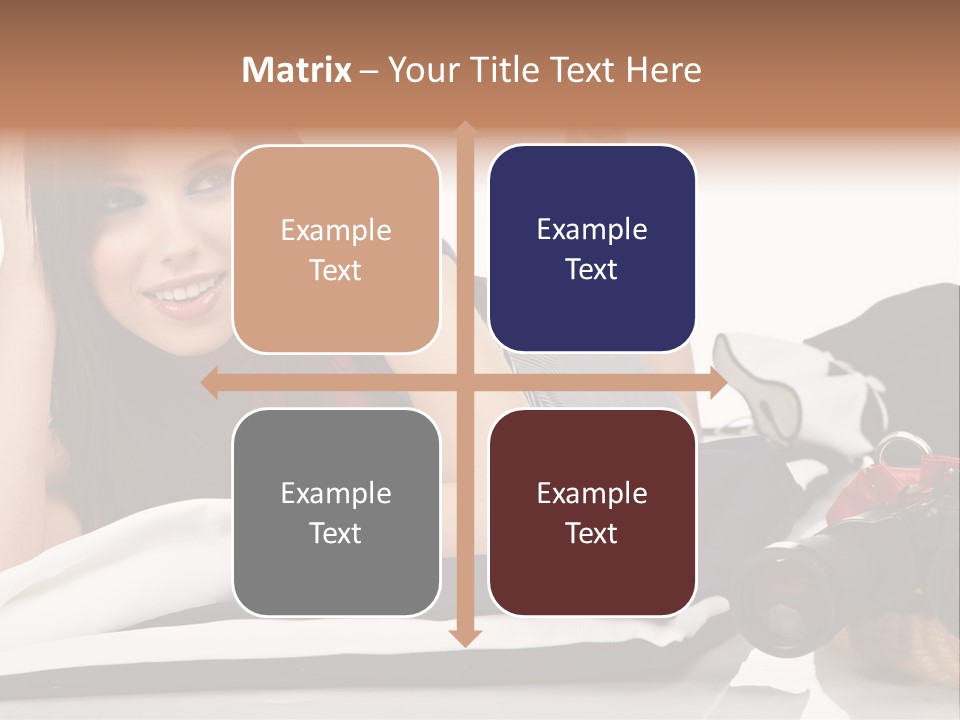 Matrix – Your Title Text Here

Example Text

Example Text

Example Text

Example Text